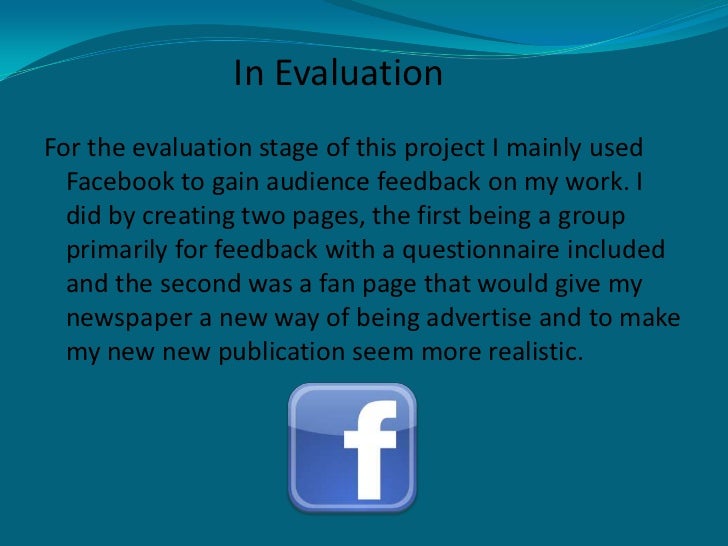 In Evaluation

For the evaluation stage of this project I mainly used Facebook to gain audience feedback on my work. I did by creating two pages, the first being a group primarily for feedback with a questionnaire included and the second was a fan page that would give my newspaper a new way of being advertise and to make my new new publication seem more realistic.

f